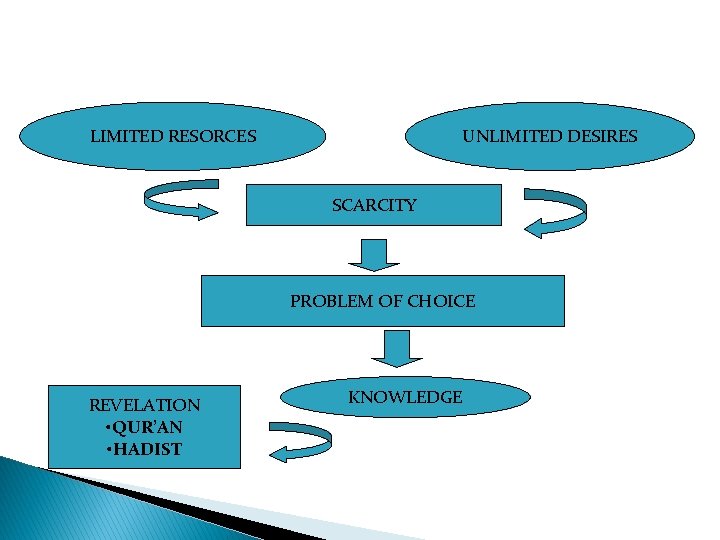 LIMITED RESORCES

UNLIMITED DESIRES

SCARCITY

PROBLEM OF CHOICE

KNOWLEDGE

REVELATION
•QUR'AN
•HADIST